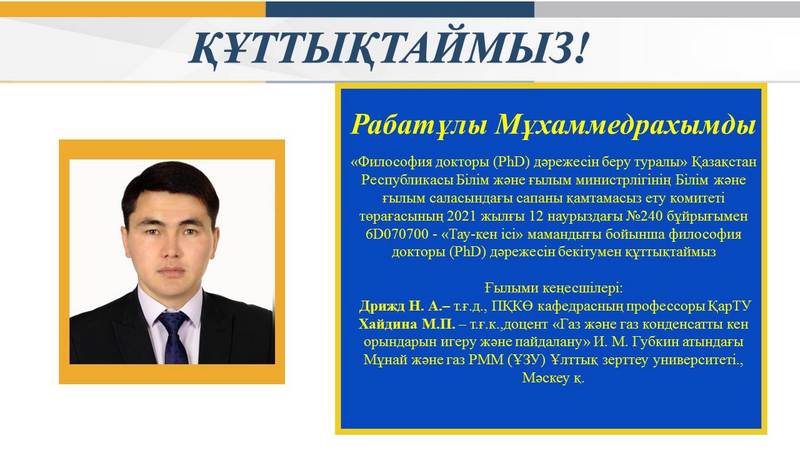 ҚҰТТЫҚТАЙМЫЗ!

Рабатұлы Мұхаммедрахымды

«Философия докторы (PhD) дәрежесін беру туралы» Қазақстан Республикасы Білім және ғылым министрлігінің Білім және ғылым саласындағы сапаны қамтамасыз ету комитеті төрағасының 2021 жылғы 12 наурыздағы №240 бұйрығымен 6D070700 - «Тау-кен ісі» мамандығы бойынша философия докторы (PhD) дәрежесін бекітумен құттықтаймыз

Ғылыми кеңесшілері:
Дрижд Н. А.– т.ғ.д., ПҚКӨ кафедрасның профессоры ҚарТУ
Хайдина М.П. – т.ғ.к.,доцент «Газ және газ конденсатты кен орындарын игеру және пайдалану» И. М. Губкин атындағы Мұнай және газ РММ (ҰЗУ) Ұлттық зерттеу университеті., Мәскеу қ.